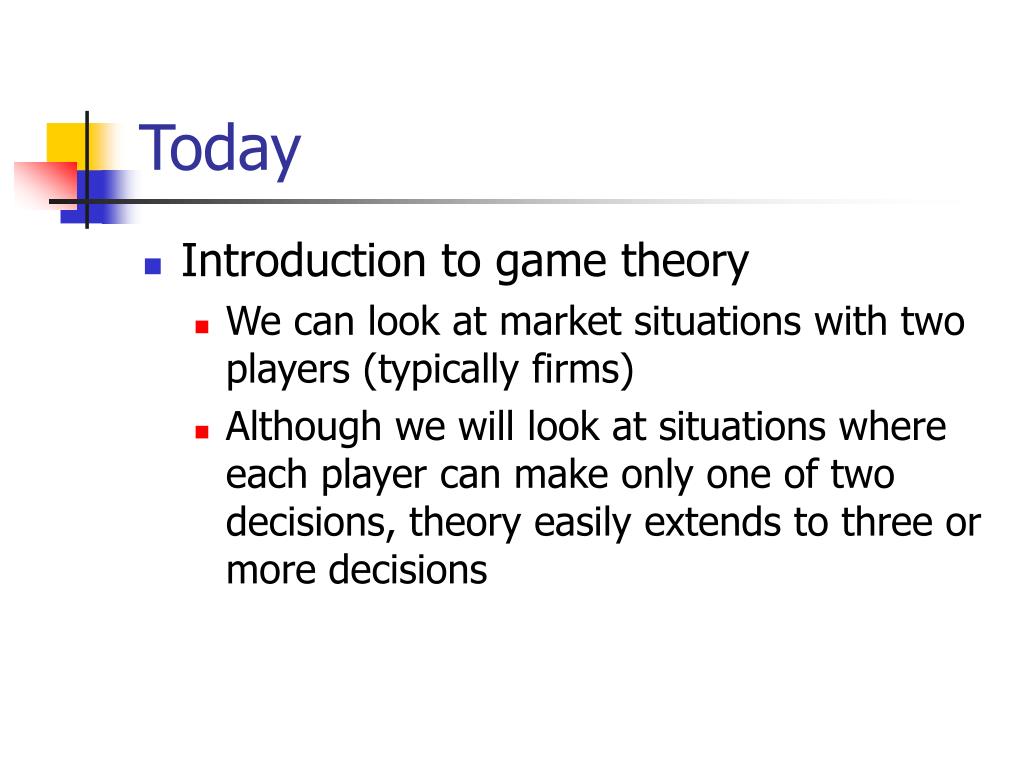 Today

Introduction to game theory

We can look at market situations with two players (typically firms)

Although we will look at situations where each player can make only one of two decisions, theory easily extends to three or more decisions